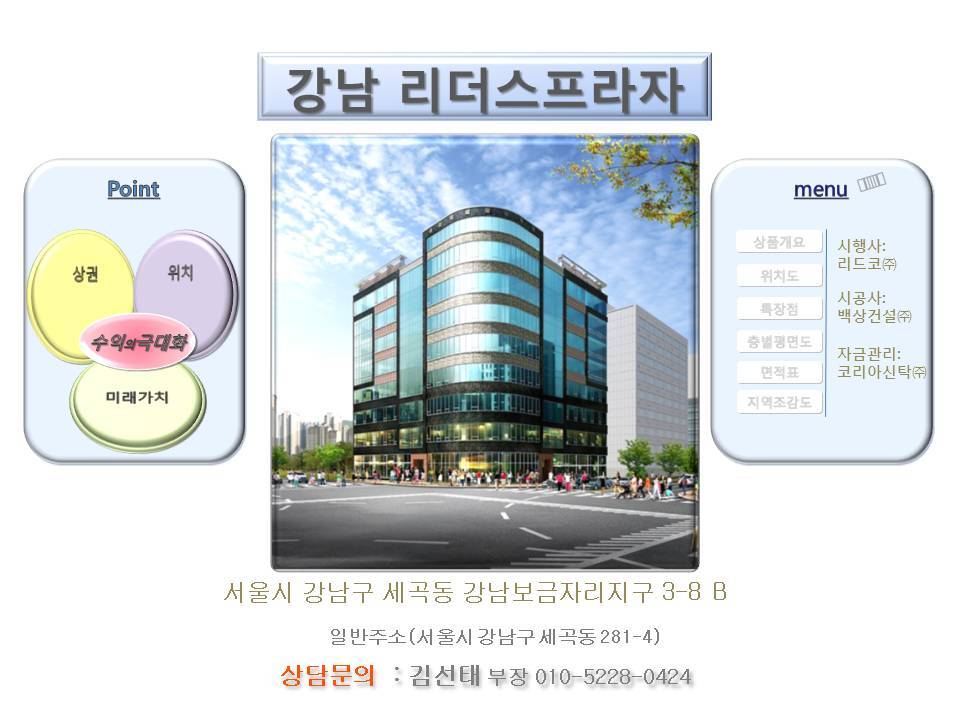 강남 리더스프라자

Point

상권

위치

수익의극대화

미래가치

menu

상품개요

위치도

특장점

층별평면도

면적표

지역조감도

시행사:
리드코㈜

시공사:
백상건설㈜

자금관리:
코리아신탁㈜

서울시 강남구 세곡동 강남보금자리지구 3-8 B

일반주소(서울시 강남구 세곡동 281-4)

상담문의 : 김선태 부장 010-5228-0424